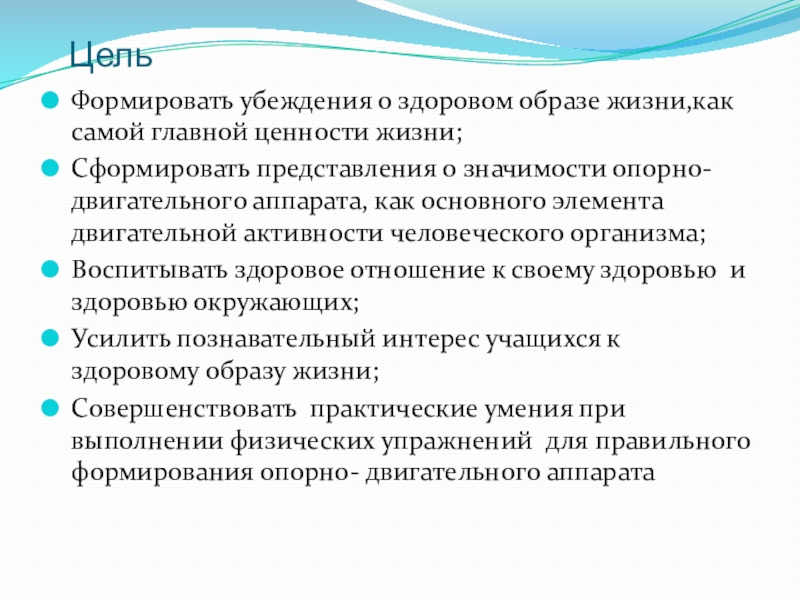 Цель

Формировать убеждения о здоровом образе жизни,как самой главной ценности жизни;

Сформировать представления о значимости опорно-двигательного аппарата, как основного элемента двигательной активности человеческого организма;

Воспитывать здоровое отношение к своему здоровью и здоровью окружающих;

Усилить познавательный интерес учащихся к здоровому образу жизни;

Совершенствовать практические умения при выполнении физических упражнений для правильного формирования опорно- двигательного аппарата